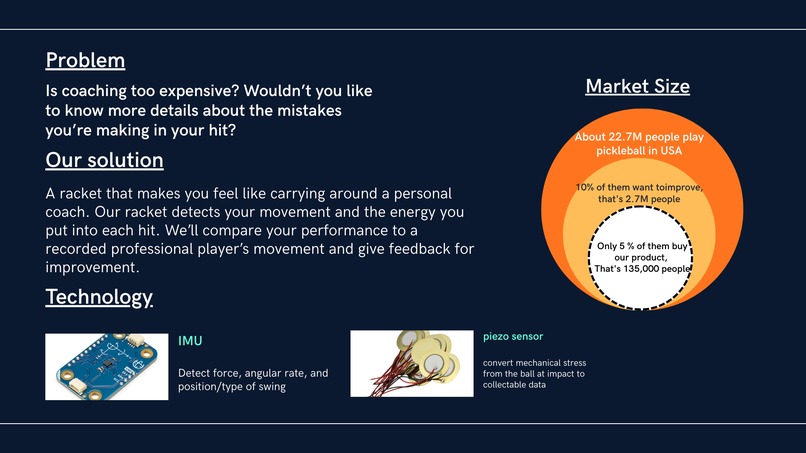 Problem

Is coaching too expensive? Wouldn't you like to know more details about the mistakes you're making in your hit?

Our solution

A racket that makes you feel like carrying around a personal coach. Our racket detects your movement and the energy you put into each hit. We'll compare your performance to a recorded professional player's movement and give feedback for improvement.

Technology

IMU

Detect force, angular rate, and position/type of swing

piezo sensor

convert mechanical stress from the ball at impact to collectable data

Market Size

About 22.7M people play pickleball in USA

10% of them want toimprove, that's 2.7M people

Only 5 % of them buy our product, That's 135,000 people